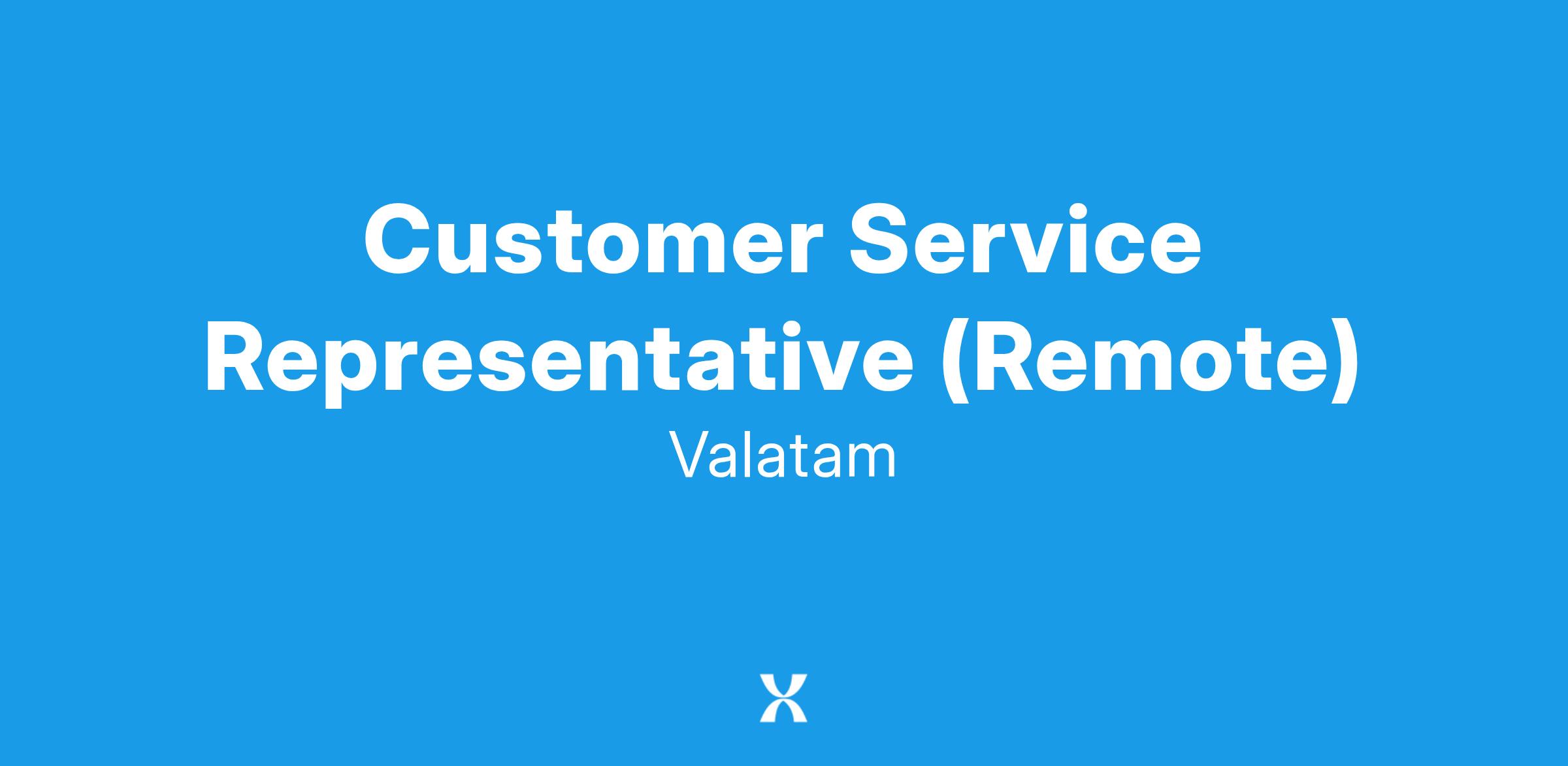 Customer Service Representative (Remote)

Valatam